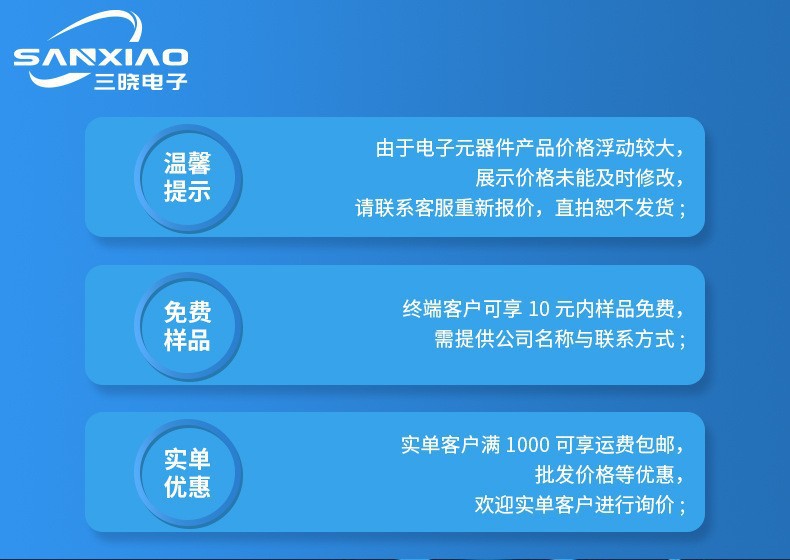 SANXIAO
三晓电子

温馨提示

由于电子元器件产品价格浮动较大，
展示价格未能及时修改，
请联系客服重新报价，直拍恕不发货；

免费样品

终端客户可享 10 元内样品免费，
需提供公司名称与联系方式；

实单优惠

实单客户满 1000 可享运费包邮，
批发价格等优惠，
欢迎实单客户进行询价；